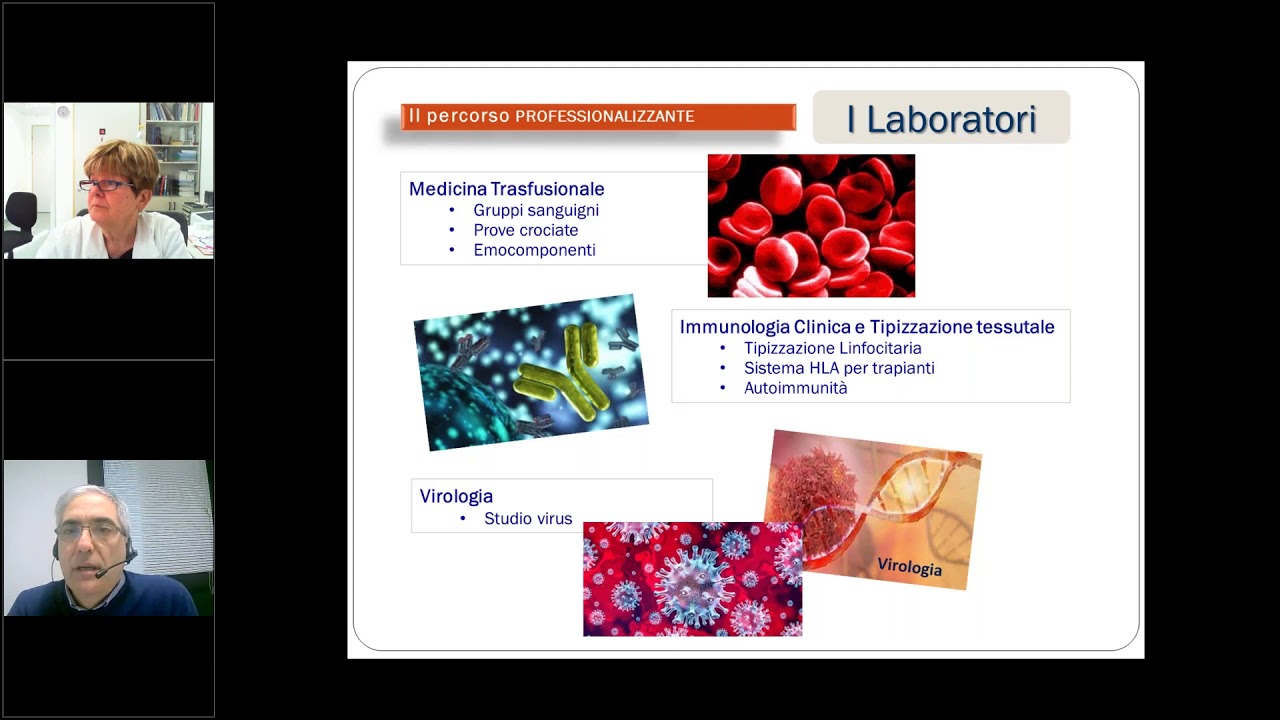 Il percorso PROFESSIONALIZZANTE

I Laboratori

Medicina Trasfusionale
• Gruppi sanguigni
• Prove crociate
• Emocomponenti

Immunologia Clinica e Tipizzazione tessutale
• Tipizzazione Linfocitaria
• Sistema HLA per trapianti
• Autoimmunità

Virologia
• Studio virus

Virologia